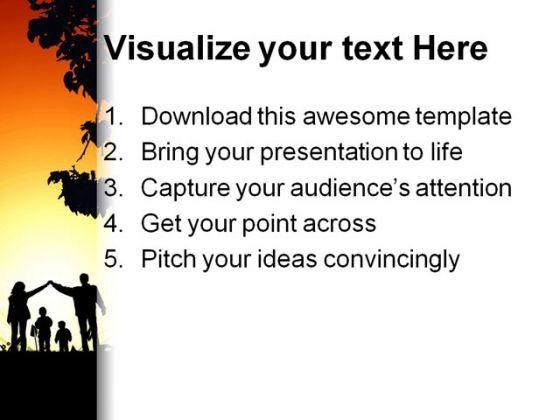 Visualize your text Here

1. Download this awesome template
2. Bring your presentation to life
3. Capture your audience's attention
4. Get your point across
5. Pitch your ideas convincingly